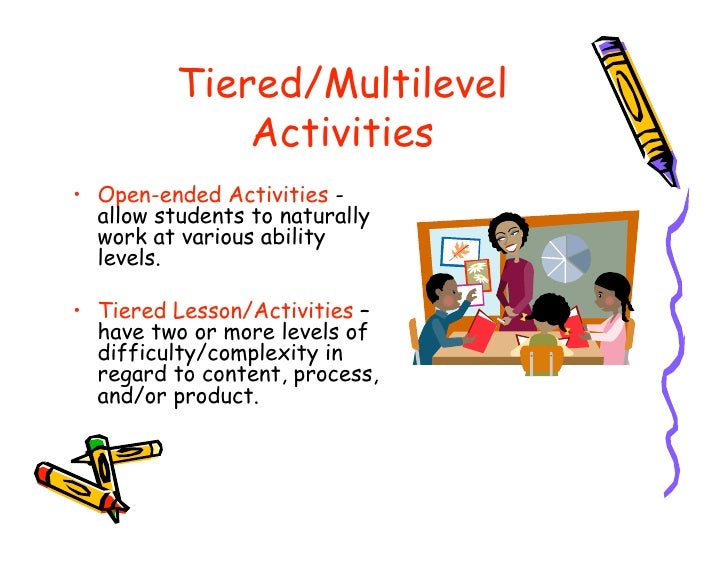 Tiered/Multilevel Activities

• Open-ended Activities - allow students to naturally work at various ability levels.

• Tiered Lesson/Activities – have two or more levels of difficulty/complexity in regard to content, process, and/or product.